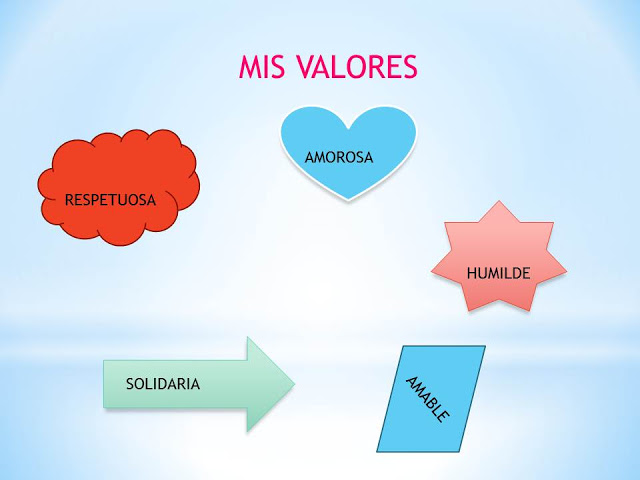 MIS VALORES

AMOROSA

RESPETUOSA

HUMILDE

SOLIDARIA

AMABLE